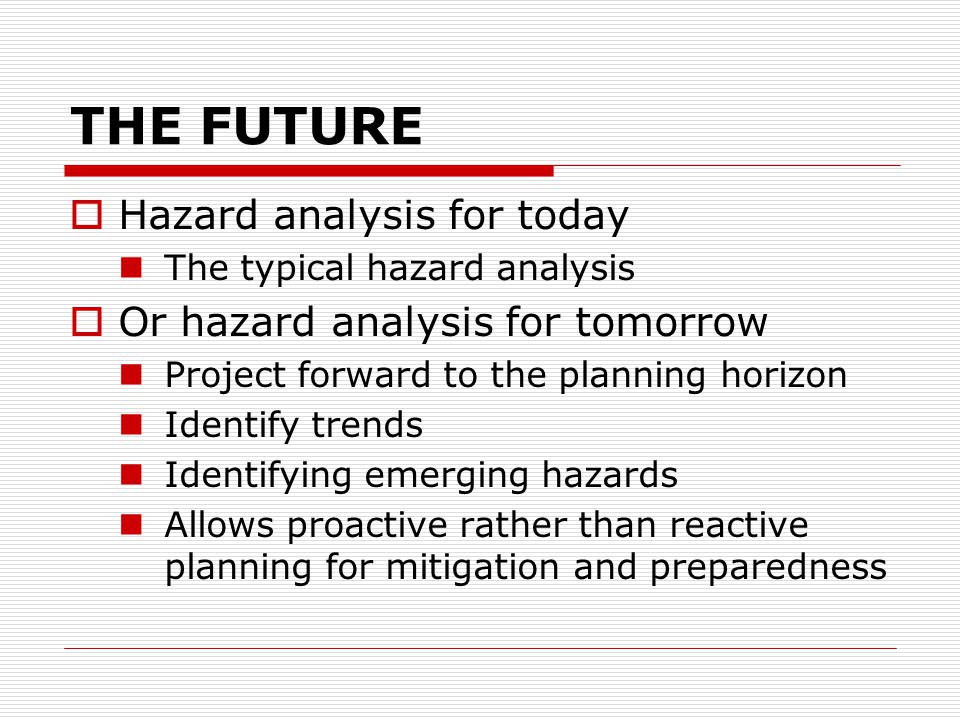 THE FUTURE

Hazard analysis for today
The typical hazard analysis
Or hazard analysis for tomorrow
Project forward to the planning horizon
Identify trends
Identifying emerging hazards
Allows proactive rather than reactive planning for mitigation and preparedness